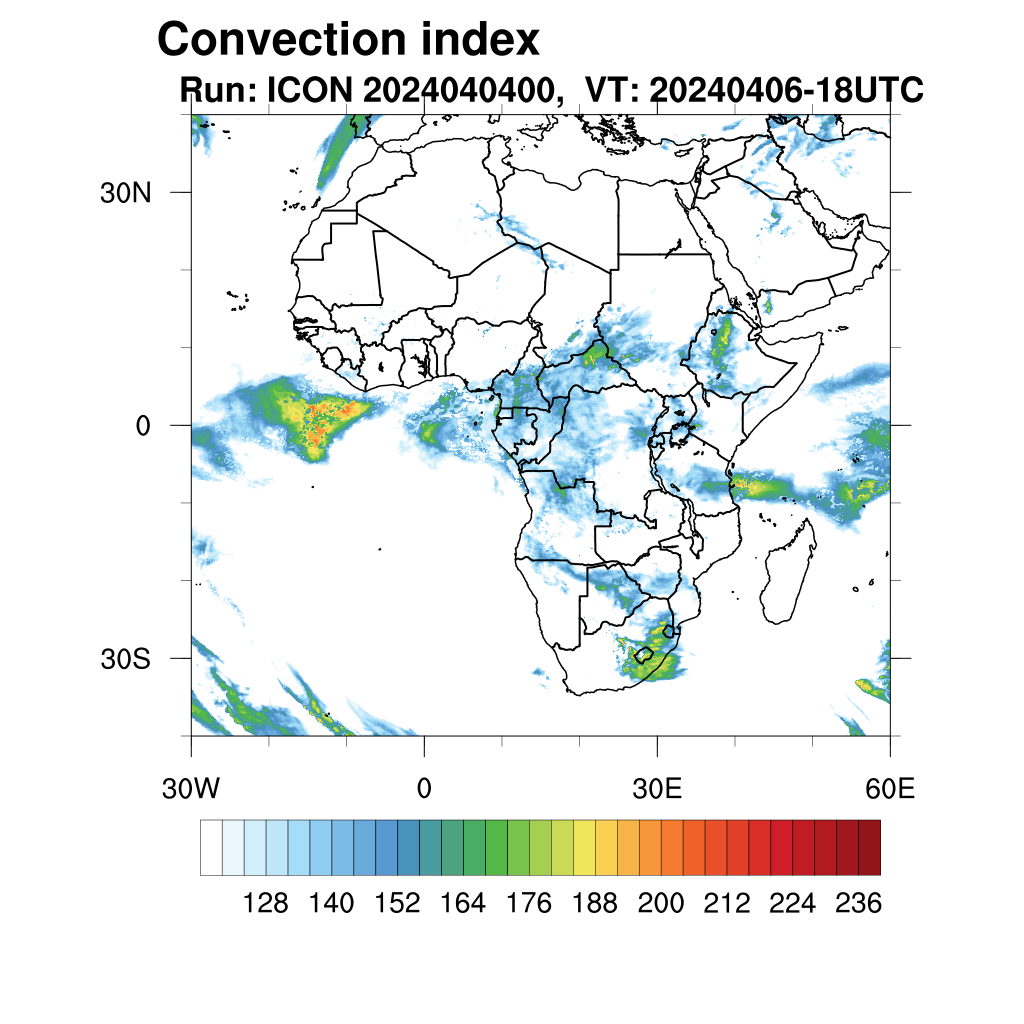 Convection index

Run: ICON 2024040400, VT: 20240406-18UTC

30N

0

30S

30W 0 30E 60E

128 140 152 164 176 188 200 212 224 236